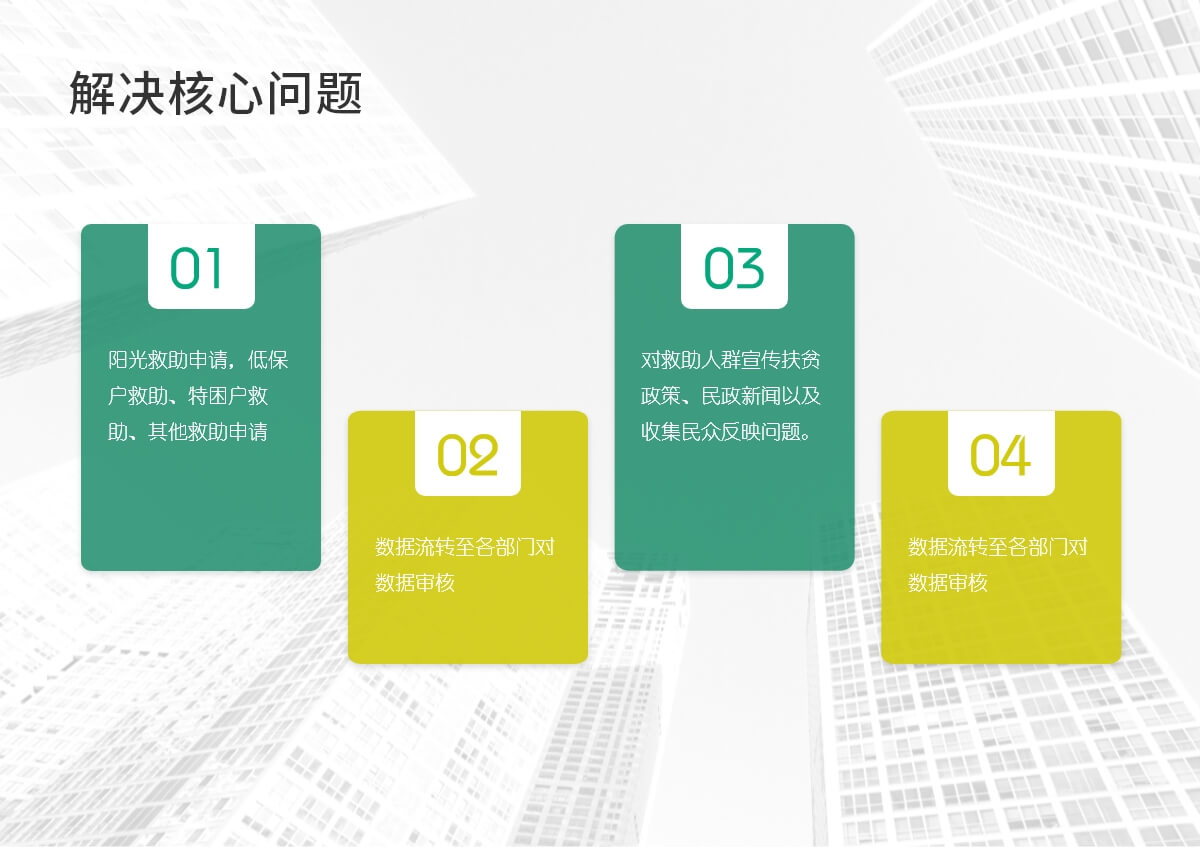 解决核心问题

01

阳光救助申请，低保户救助、特困户救助、其他救助申请

02

数据流转至各部门对数据审核

03

对救助人群宣传扶贫政策、民政新闻以及收集民众反映问题。

04

数据流转至各部门对数据审核